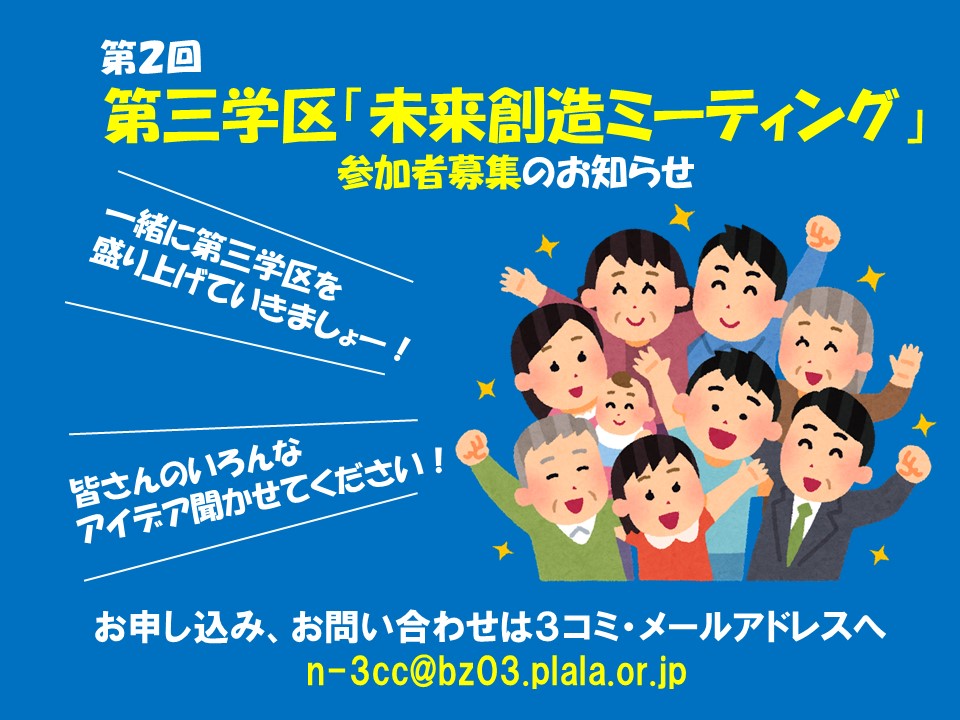 第2回
第三学区「未来創造ミーティング」
参加者募集のお知らせ

一緒に第三学区を盛り上げていきましょー！

皆さんのいろんなアイデア聞かせてください！

お申し込み、お問い合わせは3コミ・メールアドレスへ
n-3cc@bz03.plala.or.jp